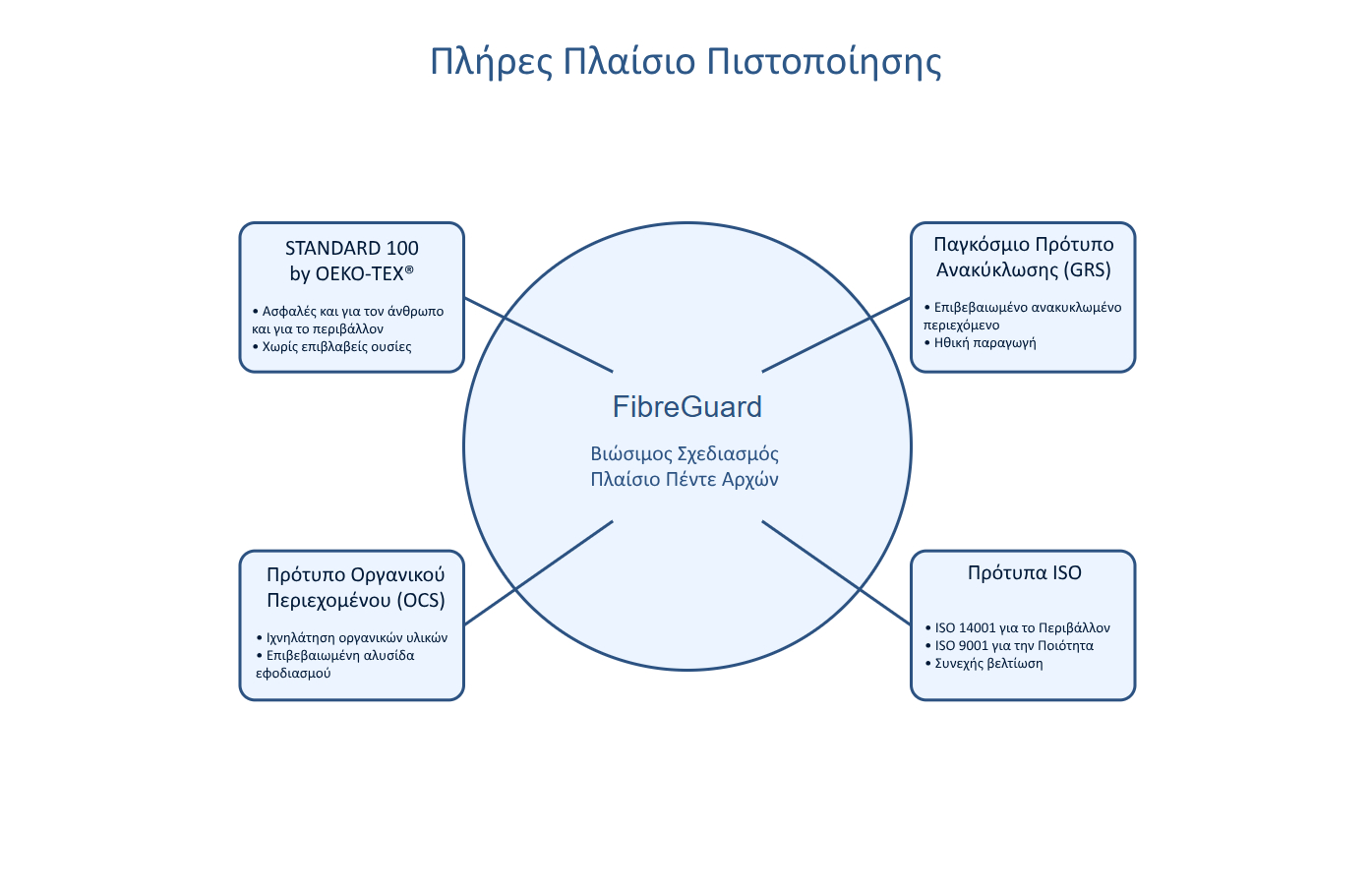 Πλήρες Πλαίσιο Πιστοποίησης

STANDARD 100
by OEKO-TEX®

• Ασφαλές και για τον άνθρωπο και για το περιβάλλον
• Χωρίς επιβλαβείς ουσίες

Παγκόσμιο Πρότυπο Ανακύκλωσης (GRS)

• Επιβεβαιωμένο ανακυκλωμένο περιεχόμενο
• Ηθική παραγωγή

FibreGuard

Βιώσιμος Σχεδιασμός
Πλαίσιο Πέντε Αρχών

Πρότυπο Οργανικού Περιεχομένου (OCS)

• Ιχνηλάτηση οργανικών υλικών
• Επιβεβαιωμένη αλυσίδα εφοδιασμού

Πρότυπα ISO

• ISO 14001 για το Περιβάλλον
• ISO 9001 για την Ποιότητα
• Συνεχής βελτίωση